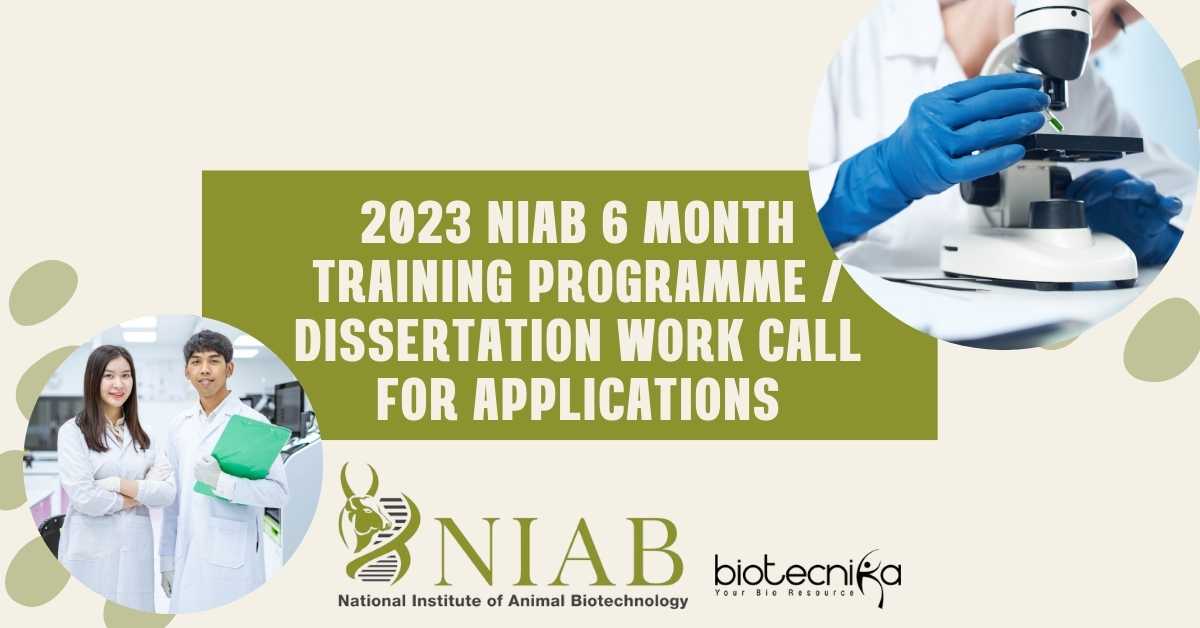 2023 NIAB 6 MONTH TRAINING PROGRAMME / DISSERTATION WORK CALL FOR APPLICATIONS

NIAB
National Institute of Animal Biotechnology

biotecnika
Your Bio Resource